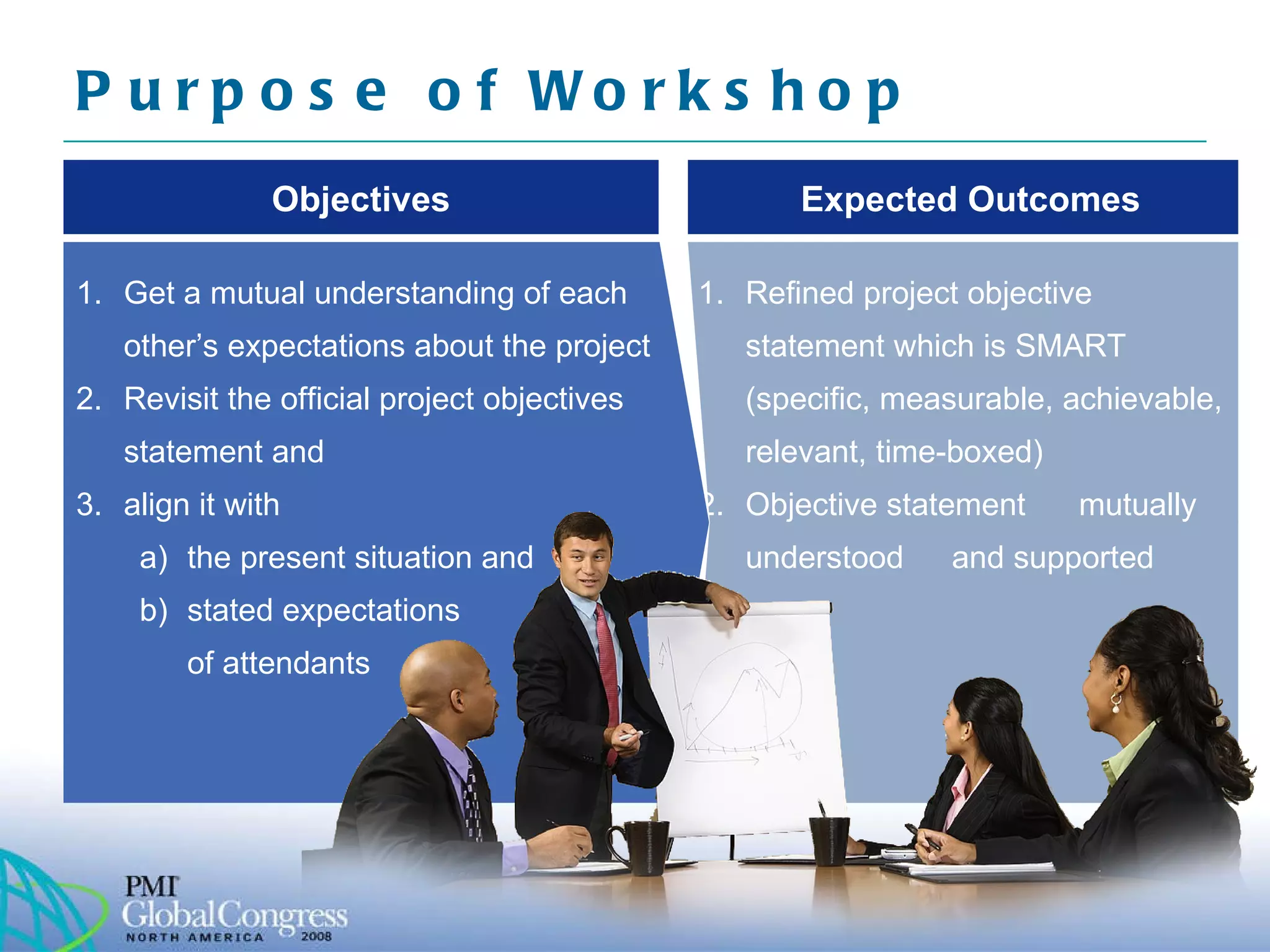 Purpose of Workshop

Objectives

1. Get a mutual understanding of each other's expectations about the project
2. Revisit the official project objectives statement and
3. align it with
a) the present situation and
b) stated expectations of attendants

Expected Outcomes

1. Refined project objective statement which is SMART (specific, measurable, achievable, relevant, time-boxed)
2. Objective statement mutually understood and supported

PMI Global Congress NORTH AMERICA 2008